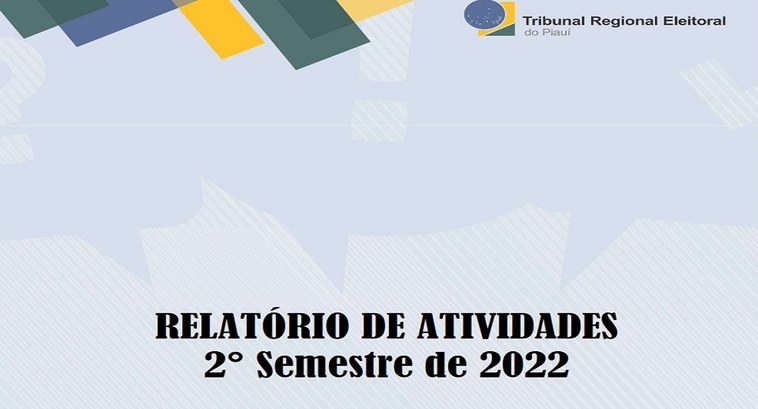 Tribunal Regional Eleitoral
do Piauí

RELATÓRIO DE ATIVIDADES
2° Semestre de 2022